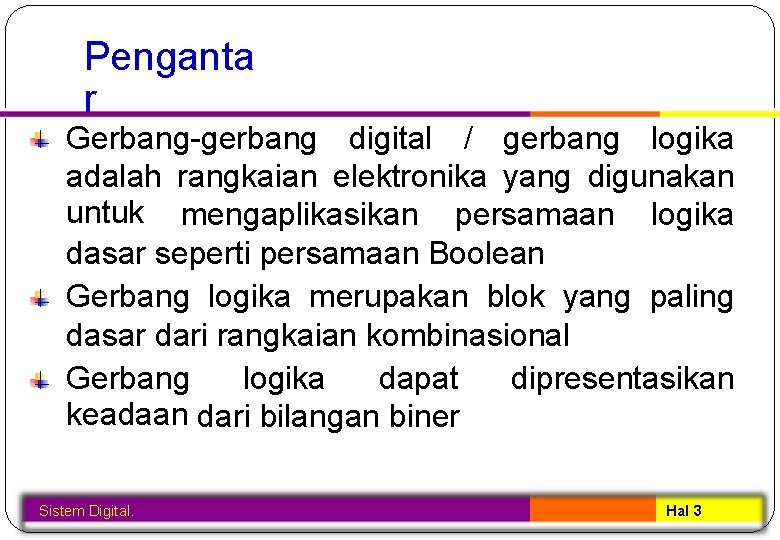 Penganta r

Gerbang-gerbang digital / gerbang logika adalah rangkaian elektronika yang digunakan untuk mengaplikasikan persamaan logika dasar seperti persamaan Boolean

Gerbang logika merupakan blok yang paling dasar dari rangkaian kombinasional

Gerbang logika dapat dipresentasikan keadaan dari bilangan biner

Sistem Digital.

Hal 3